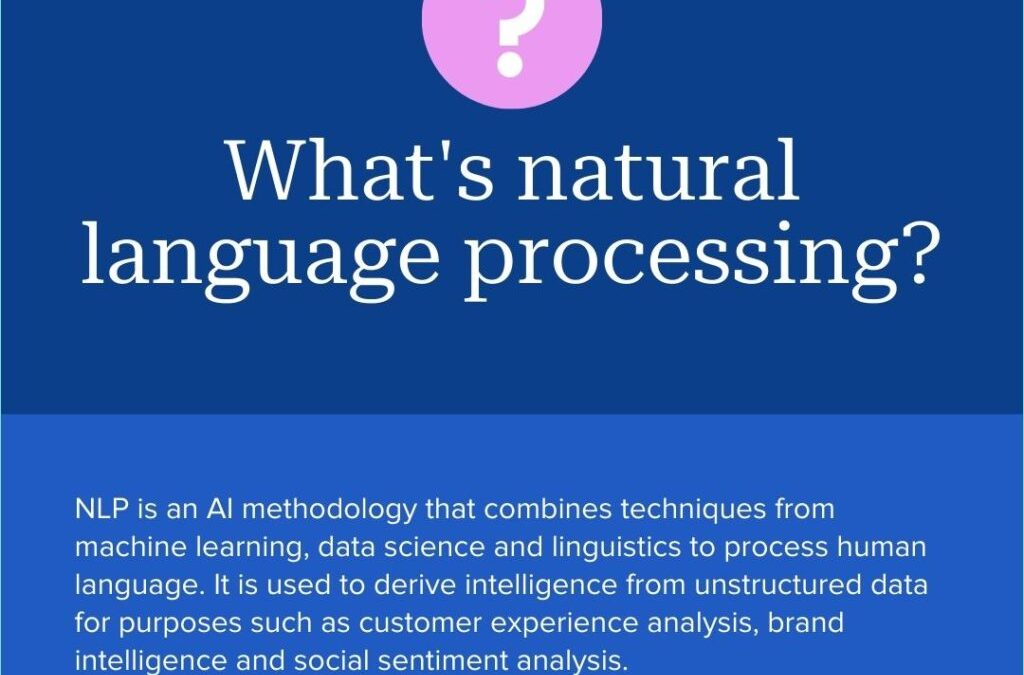 ?

What's natural language processing?

NLP is an AI methodology that combines techniques from machine learning, data science and linguistics to process human language. It is used to derive intelligence from unstructured data for purposes such as customer experience analysis, brand intelligence and social sentiment analysis.